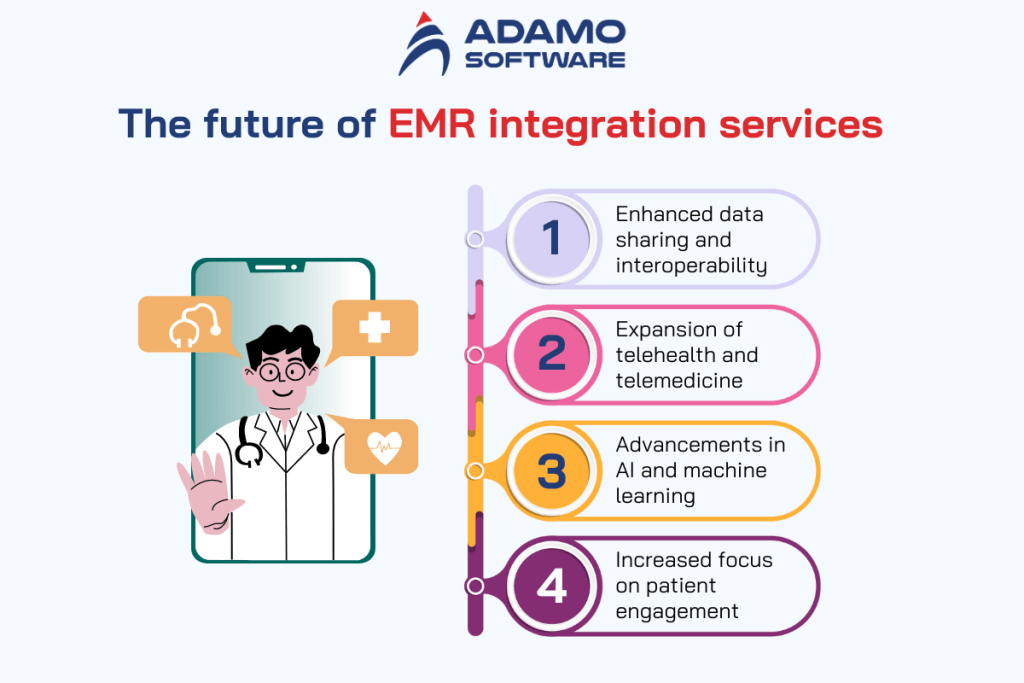 ADAMO SOFTWARE

The future of EMR integration services

1 Enhanced data sharing and interoperability

2 Expansion of telehealth and telemedicine

3 Advancements in AI and machine learning

4 Increased focus on patient engagement